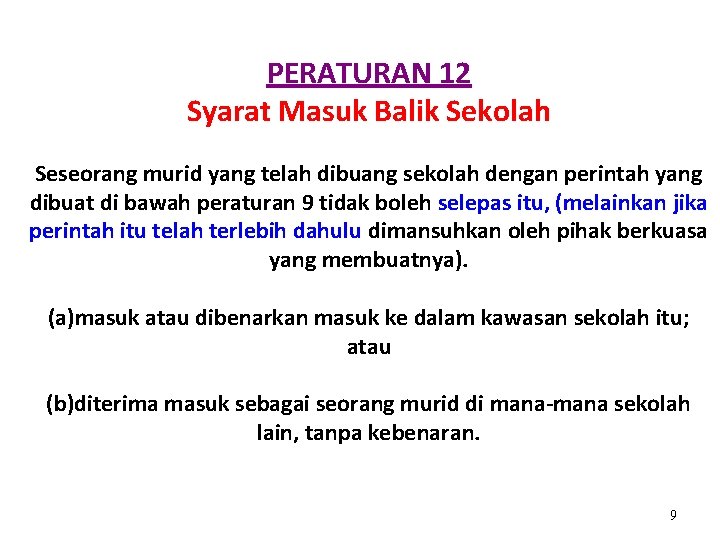 PERATURAN 12
Syarat Masuk Balik Sekolah

Seseorang murid yang telah dibuang sekolah dengan perintah yang dibuat di bawah peraturan 9 tidak boleh selepas itu, (melainkan jika perintah itu telah terlebih dahulu dimansuhkan oleh pihak berkuasa yang membuatnya).

(a)masuk atau dibenarkan masuk ke dalam kawasan sekolah itu; atau

(b)diterima masuk sebagai seorang murid di mana-mana sekolah lain, tanpa kebenaran.

9